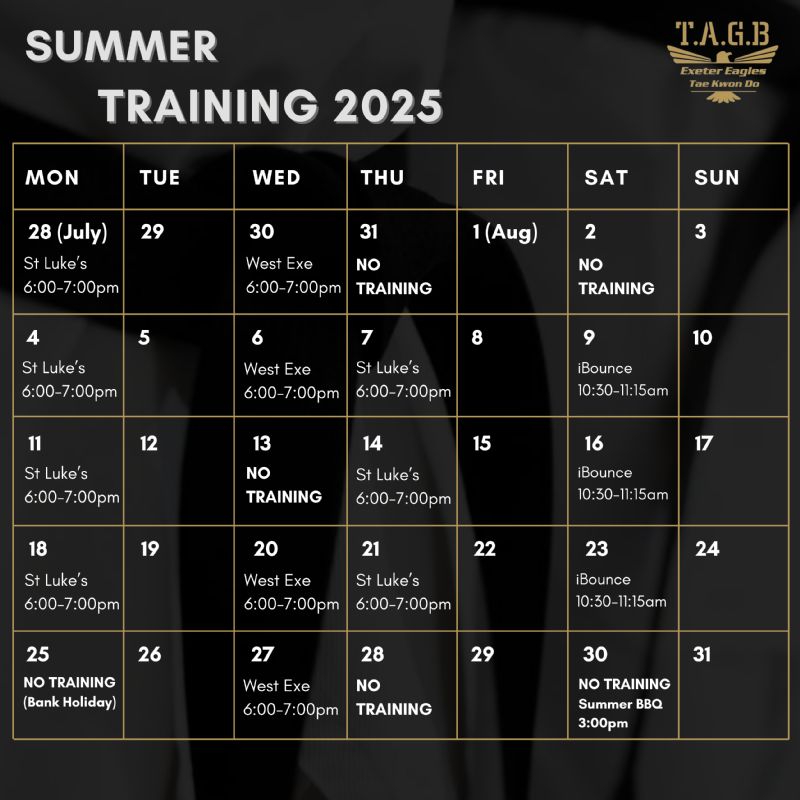 SUMMER
TRAINING 2025

T.A.G.B
Exeter Eagles
Tae Kwon Do

| MON | TUE | WED | THU | FRI | SAT | SUN |
|---|---|---|---|---|---|---|
| 28 (July) St Luke's 6:00-7:00pm | 29 | 30 West Exe 6:00-7:00pm | 31 NO TRAINING | 1 (Aug) | 2 NO TRAINING | 3 |
| 4 St Luke's 6:00-7:00pm | 5 | 6 West Exe 6:00-7:00pm | 7 St Luke's 6:00-7:00pm | 8 | 9 iBounce 10:30-11:15am | 10 |
| 11 St Luke's 6:00-7:00pm | 12 | 13 NO TRAINING | 14 St Luke's 6:00-7:00pm | 15 | 16 iBounce 10:30-11:15am | 17 |
| 18 St Luke's 6:00-7:00pm | 19 | 20 West Exe 6:00-7:00pm | 21 St Luke's 6:00-7:00pm | 22 | 23 iBounce 10:30-11:15am | 24 |
| 25 NO TRAINING (Bank Holiday) | 26 | 27 West Exe 6:00-7:00pm | 28 NO TRAINING | 29 | 30 NO TRAINING Summer BBQ 3:00pm | 31 |